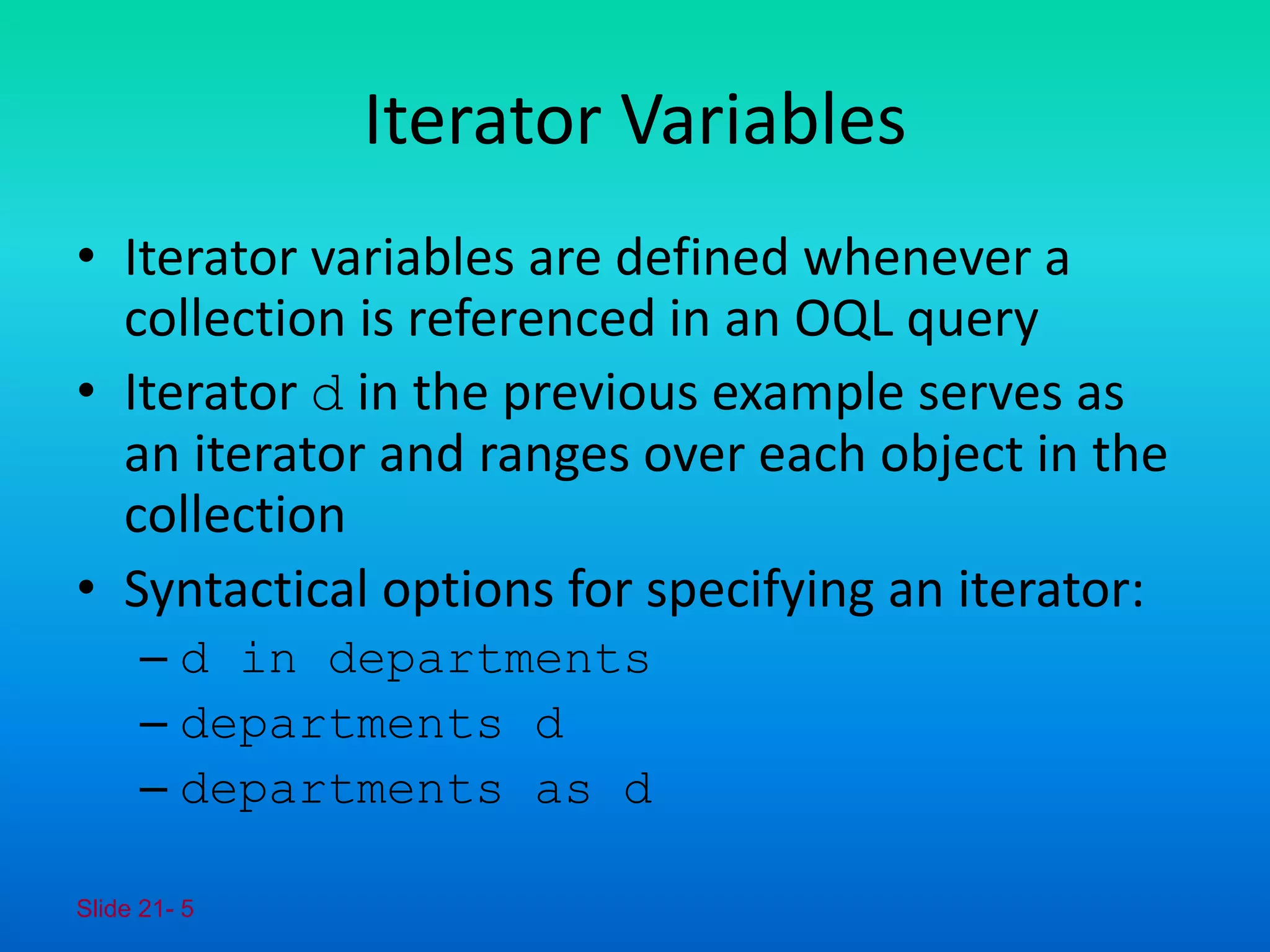 Iterator Variables

• Iterator variables are defined whenever a collection is referenced in an OQL query

• Iterator d in the previous example serves as an iterator and ranges over each object in the collection

• Syntactical options for specifying an iterator:

– d in departments

– departments d

– departments as d

Slide 21- 5